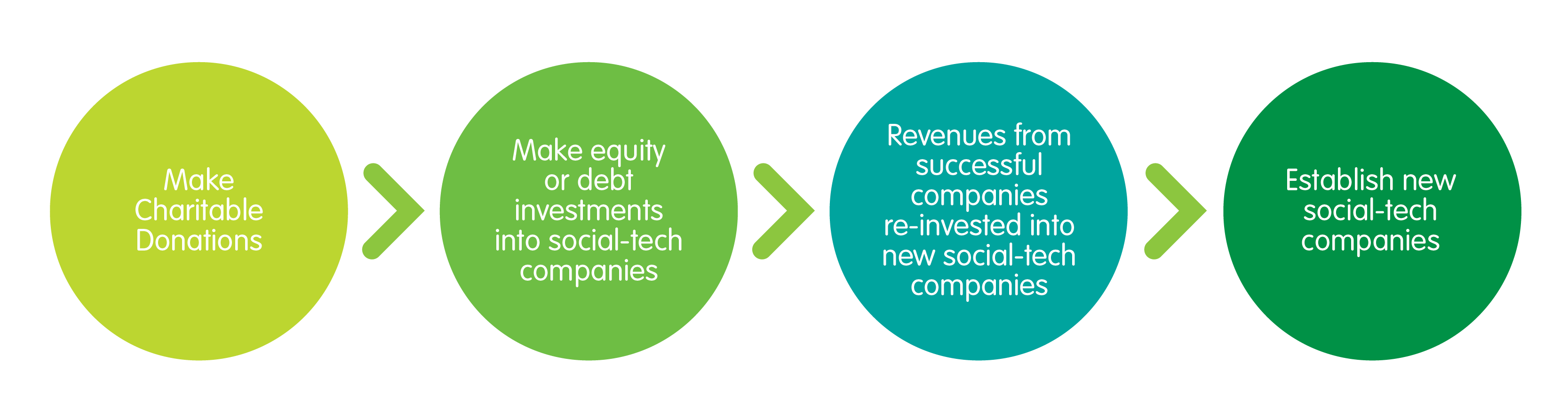 Make Charitable Donations

Make equity or debt investments into social-tech companies

Revenues from successful companies re-invested into new social-tech companies

Establish new social-tech companies